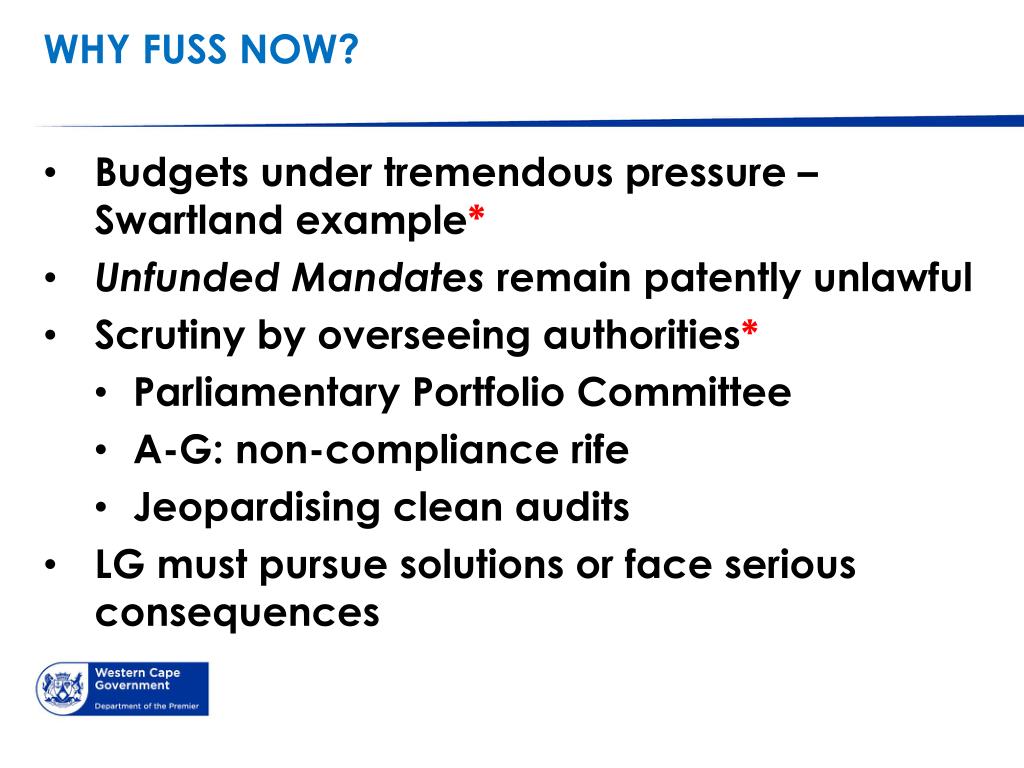 WHY FUSS NOW?

• Budgets under tremendous pressure – Swartland example*
• Unfunded Mandates remain patently unlawful
• Scrutiny by overseeing authorities*
• Parliamentary Portfolio Committee
• A-G: non-compliance rife
• Jeopardising clean audits
• LG must pursue solutions or face serious consequences

Western Cape Government
Department of the Premier